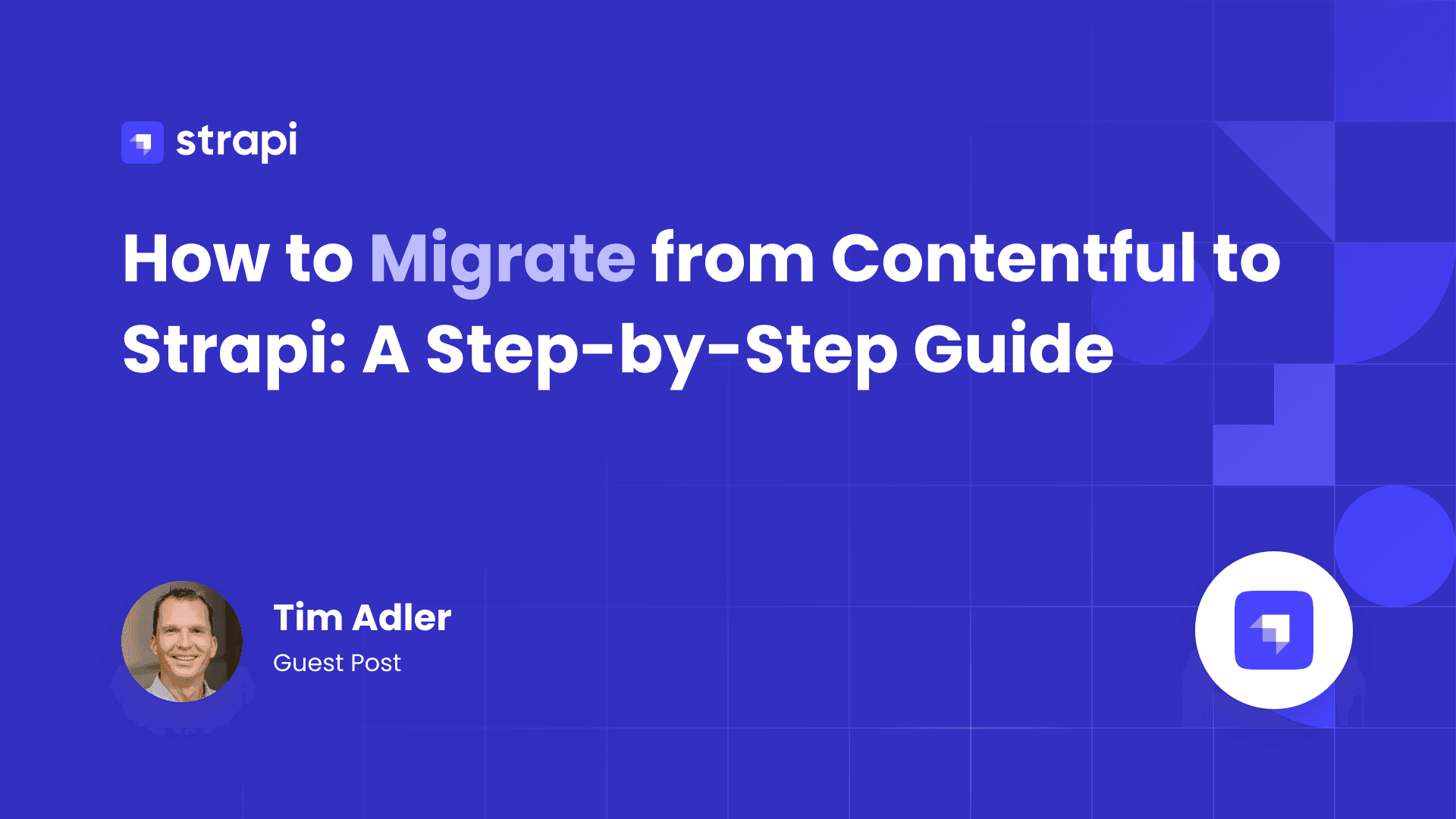 strapi

How to Migrate from Contentful to Strapi: A Step-by-Step Guide

Tim Adler

Guest Post